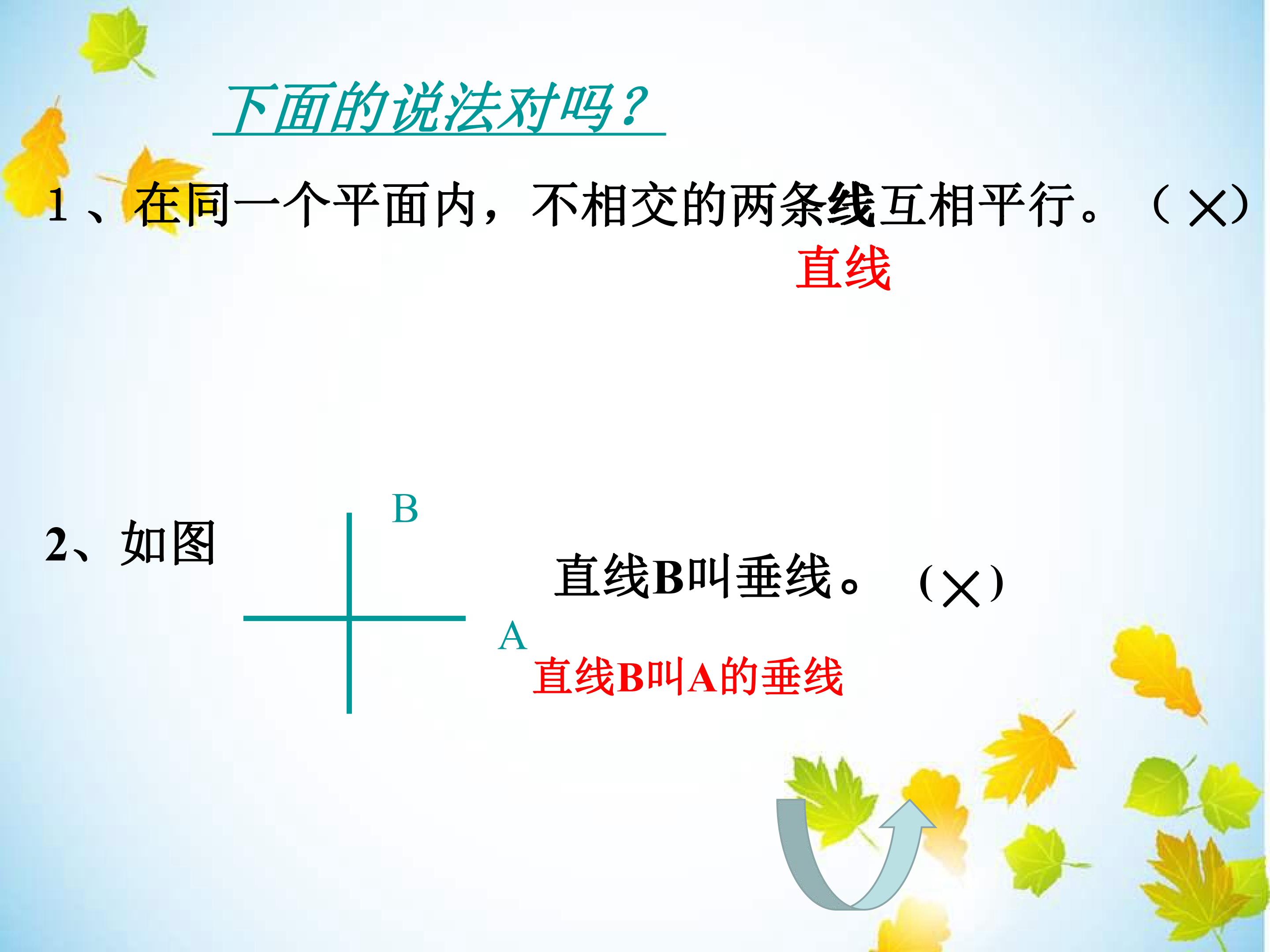 下面的说法对吗？

1、在同一个平面内，不相交的两条线互相平行。（×）

直线

2、如图

B

A

直线B叫垂线。（×）

直线B叫A的垂线